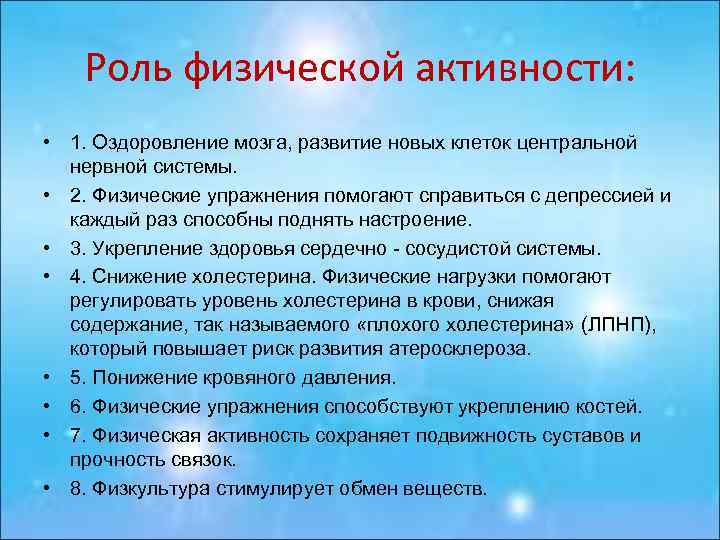 Роль физической активности:

• 1. Оздоровление мозга, развитие новых клеток центральной нервной системы.
• 2. Физические упражнения помогают справиться с депрессией и каждый раз способны поднять настроение.
• 3. Укрепление здоровья сердечно - сосудистой системы.
• 4. Снижение холестерина. Физические нагрузки помогают регулировать уровень холестерина в крови, снижая содержание, так называемого «плохого холестерина» (ЛПНП), который повышает риск развития атеросклероза.
• 5. Понижение кровяного давления.
• 6. Физические упражнения способствуют укреплению костей.
• 7. Физическая активность сохраняет подвижность суставов и прочность связок.
• 8. Физкультура стимулирует обмен веществ.